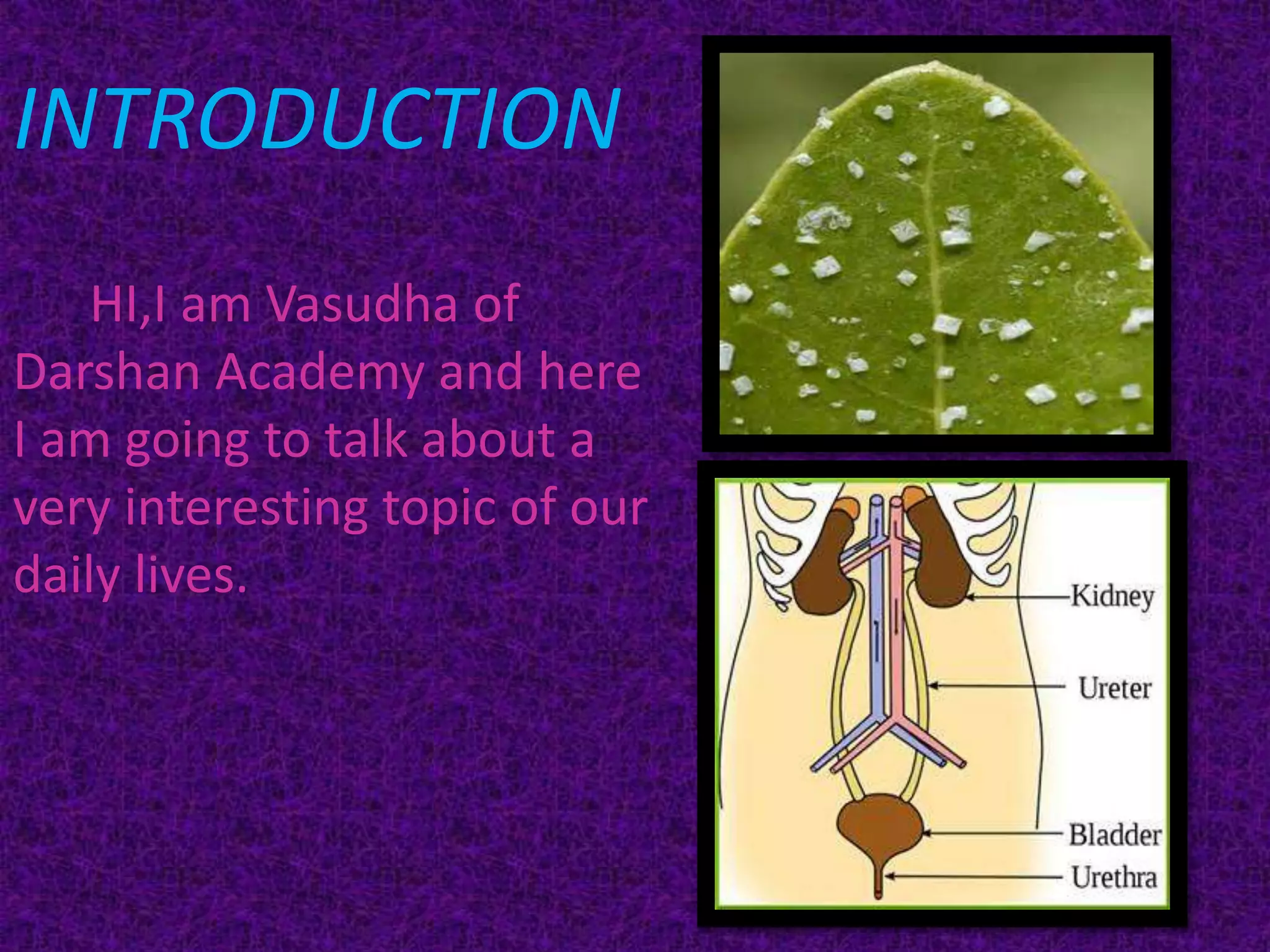 INTRODUCTION

HI,I am Vasudha of Darshan Academy and here I am going to talk about a very interesting topic of our daily lives.

Kidney
Ureter
Bladder
Urethra